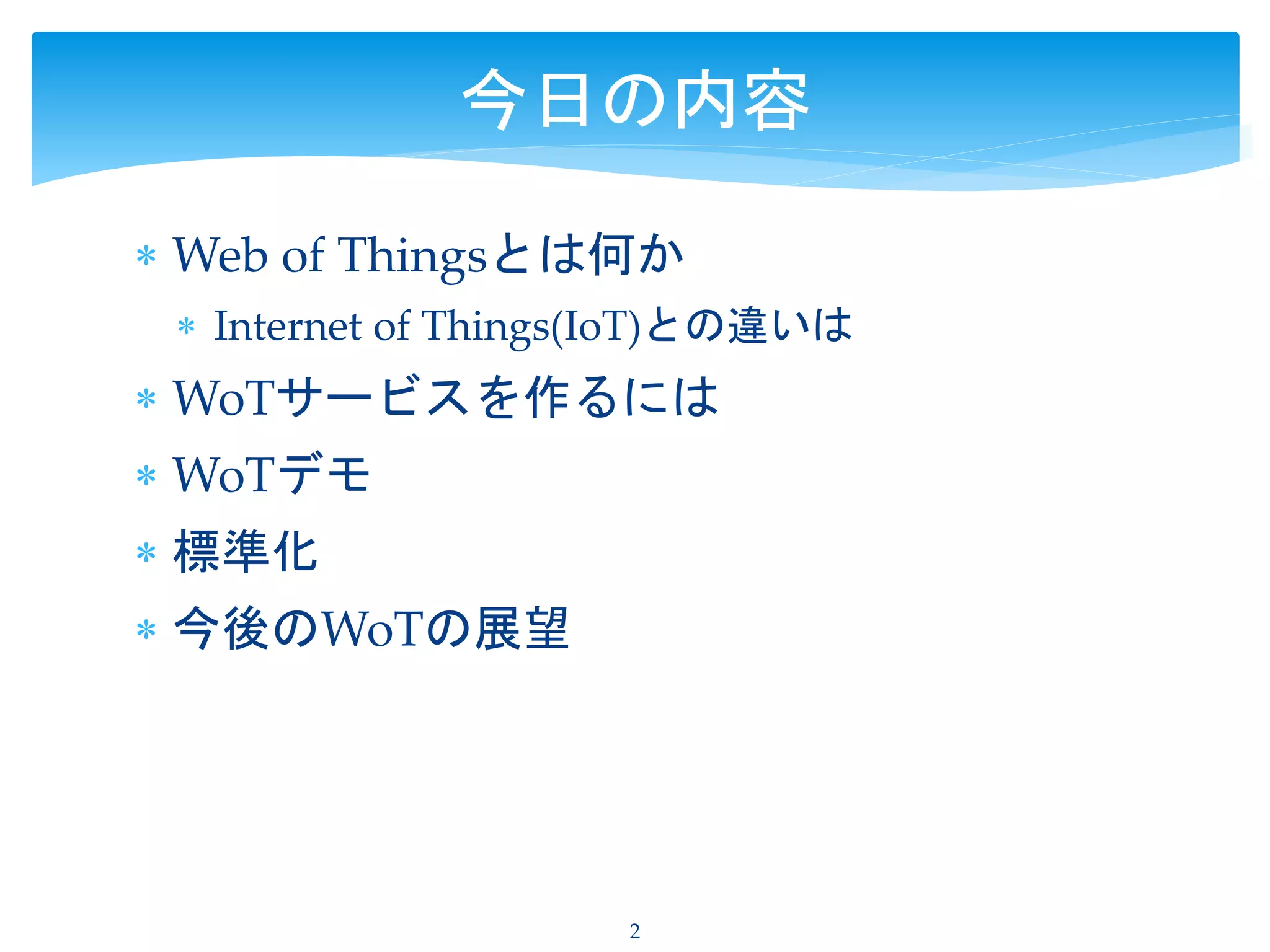 今日の内容

* Web of Thingsとは何か
  * Internet of Things(IoT)との違いは
* WoTサービスを作るには
* WoTデモ
* 標準化
* 今後のWoTの展望

2